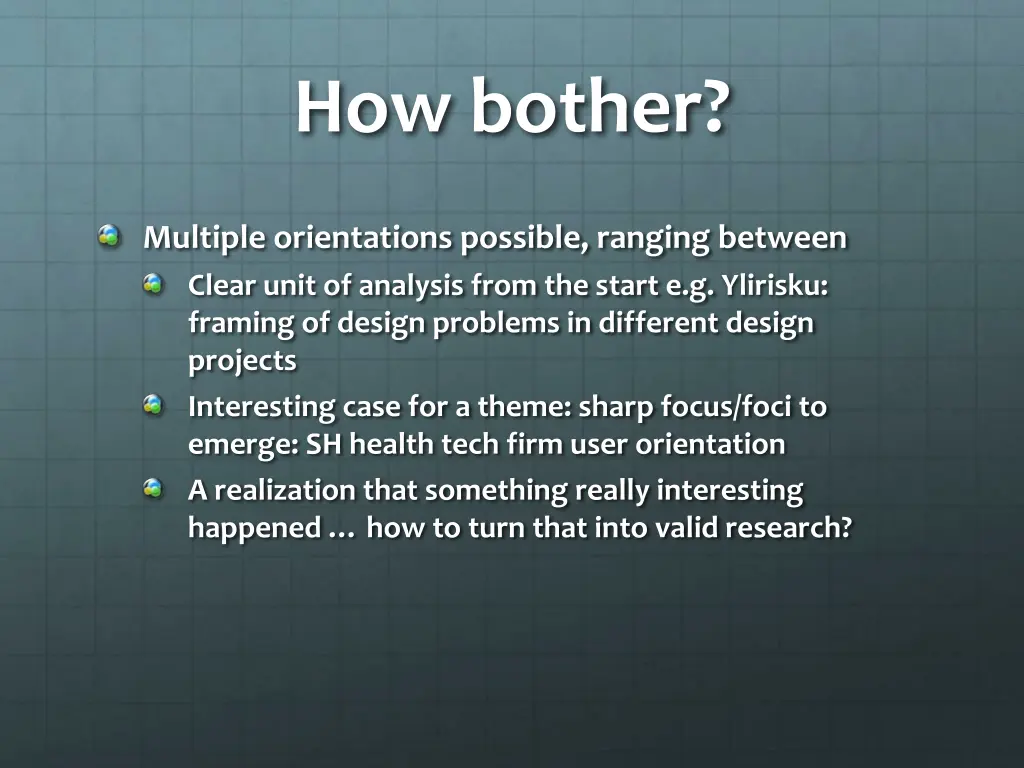 How bother?

Multiple orientations possible, ranging between

Clear unit of analysis from the start e.g. Ylirisku: framing of design problems in different design projects

Interesting case for a theme: sharp focus/foci to emerge: SH health tech firm user orientation

A realization that something really interesting happened … how to turn that into valid research?